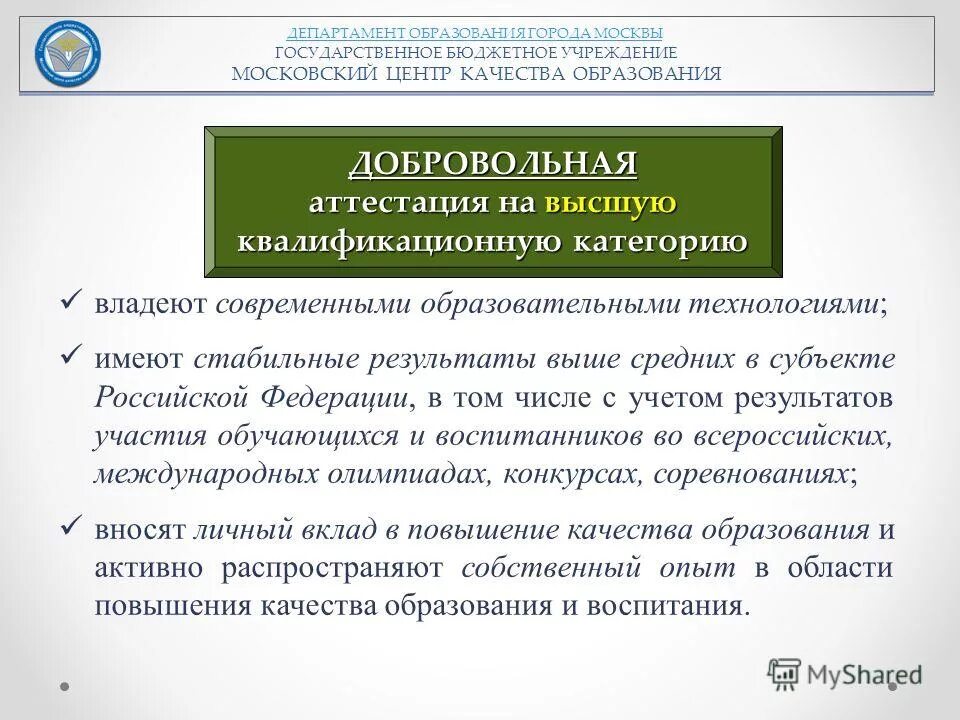 ДЕПАРТАМЕНТ ОБРАЗОВАНИЯ ГОРОДА МОСКВЫ
ГОСУДАРСТВЕННОЕ БЮДЖЕТНОЕ УЧРЕЖДЕНИЕ
МОСКОВСКИЙ ЦЕНТР КАЧЕСТВА ОБРАЗОВАНИЯ

ДОБРОВОЛЬНАЯ
аттестация на высшую
квалификационную категорию

✓ владеют современными образовательными технологиями;

✓ имеют стабильные результаты выше средних в субъекте Российской Федерации, в том числе с учетом результатов участия обучающихся и воспитанников во всероссийских, международных олимпиадах, конкурсах, соревнованиях;

✓ вносят личный вклад в повышение качества образования и активно распространяют собственный опыт в области повышения качества образования и воспитания.

MyShared